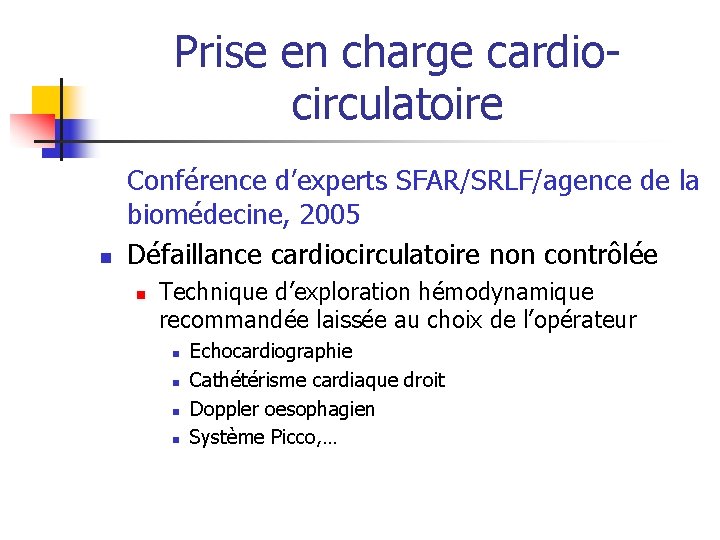 Prise en charge cardio-circulatoire

Conférence d'experts SFAR/SRLF/agence de la biomédecine, 2005

• Défaillance cardiocirculatoire non contrôlée
• Technique d'exploration hémodynamique recommandée laissée au choix de l'opérateur
• Echocardiographie
• Cathétérisme cardiaque droit
• Doppler oesophagien
• Système Picco,...